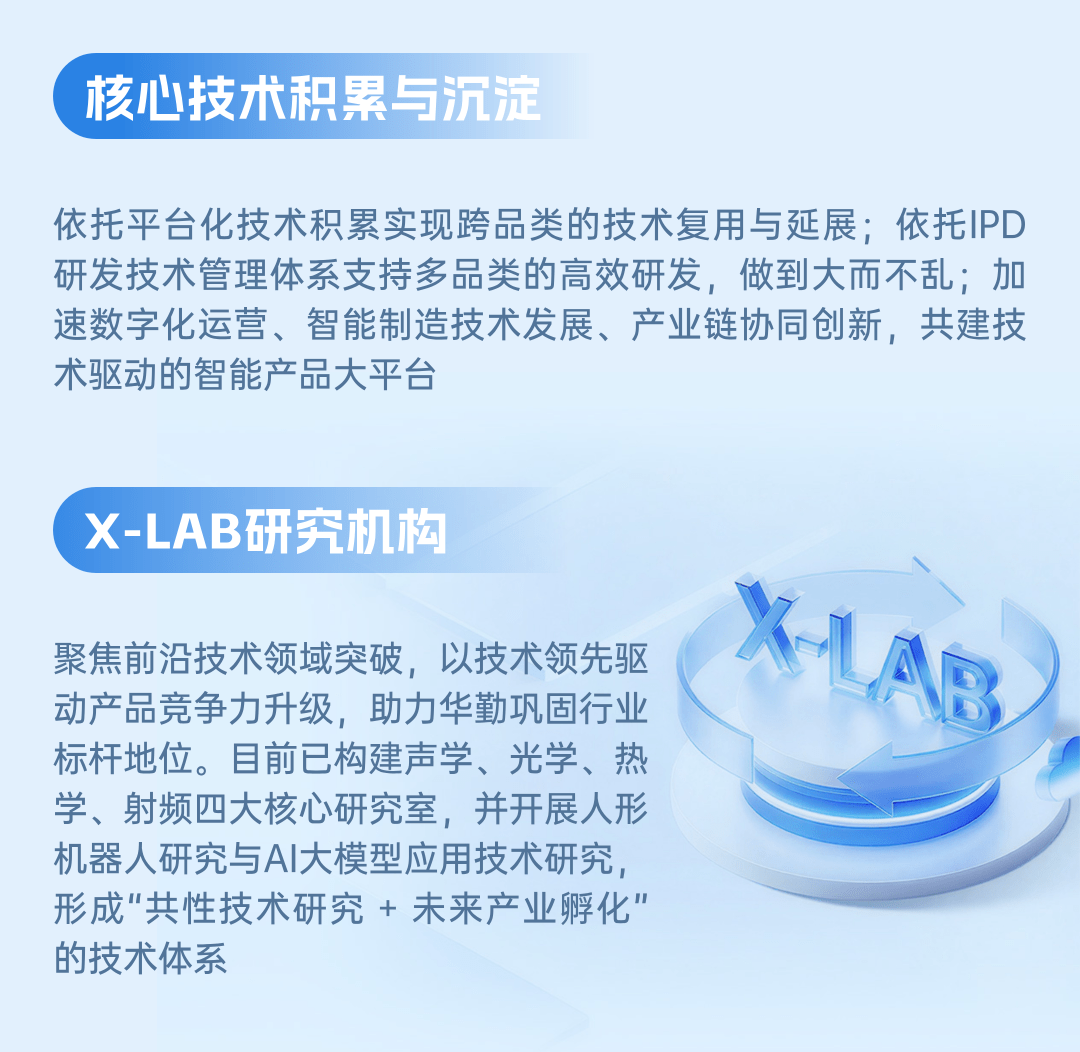 核心技术积累与沉淀

依托平台化技术积累实现跨品类的技术复用与延展；依托IPD研发技术管理体系支持多品类的高效研发，做到大而不乱；加速数字化运营、智能制造技术发展、产业链协同创新，共建技术驱动的智能产品大平台

X-LAB研究机构

聚焦前沿技术领域突破，以技术领先驱动产品竞争力升级，助力华勤巩固行业标杆地位。目前已构建声学、光学、热学、射频四大核心研究室，并开展人形机器人研究与AI大模型应用技术研究，形成“共性技术研究 + 未来产业孵化”的技术体系

X-LAB